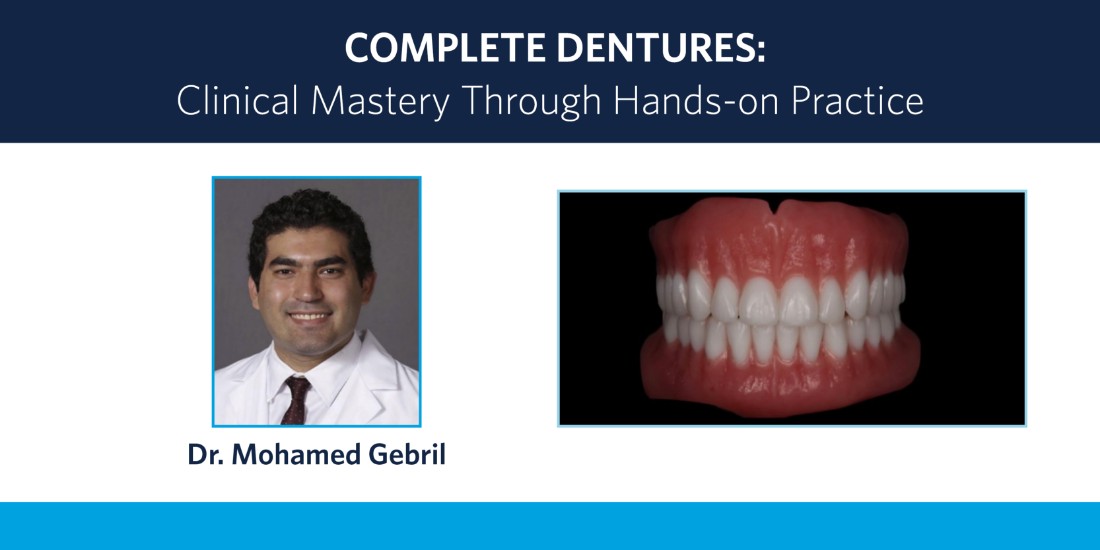 COMPLETE DENTURES:
Clinical Mastery Through Hands-on Practice

Dr. Mohamed Gebril